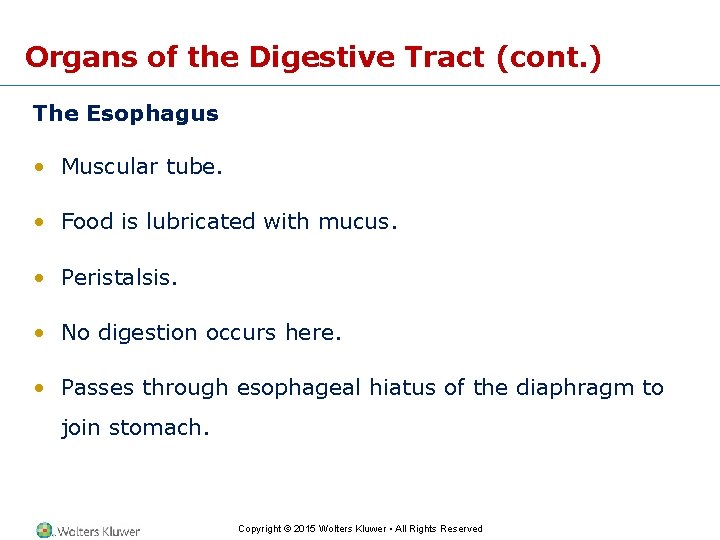 Organs of the Digestive Tract (cont.)

The Esophagus

• Muscular tube.

• Food is lubricated with mucus.

• Peristalsis.

• No digestion occurs here.

• Passes through esophageal hiatus of the diaphragm to join stomach.

Wolters Kluwer

Copyright © 2015 Wolters Kluwer • All Rights Reserved